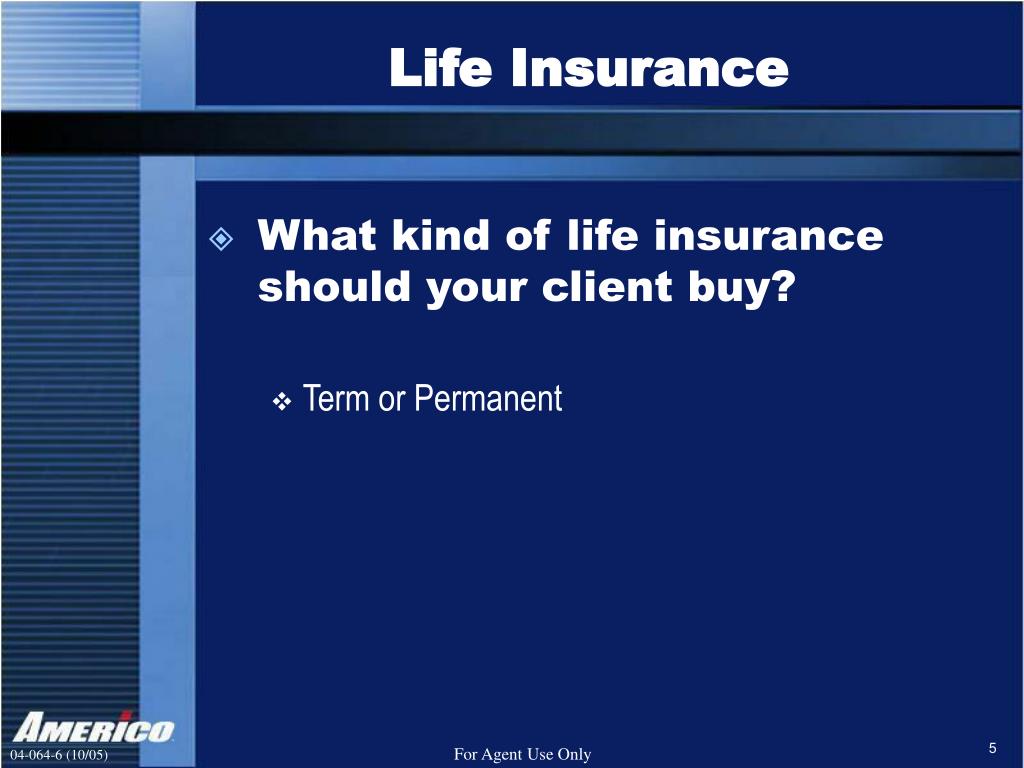 Life Insurance

What kind of life insurance should your client buy?

Term or Permanent

AMERICO

04-064-6 (10/05)

For Agent Use Only

5